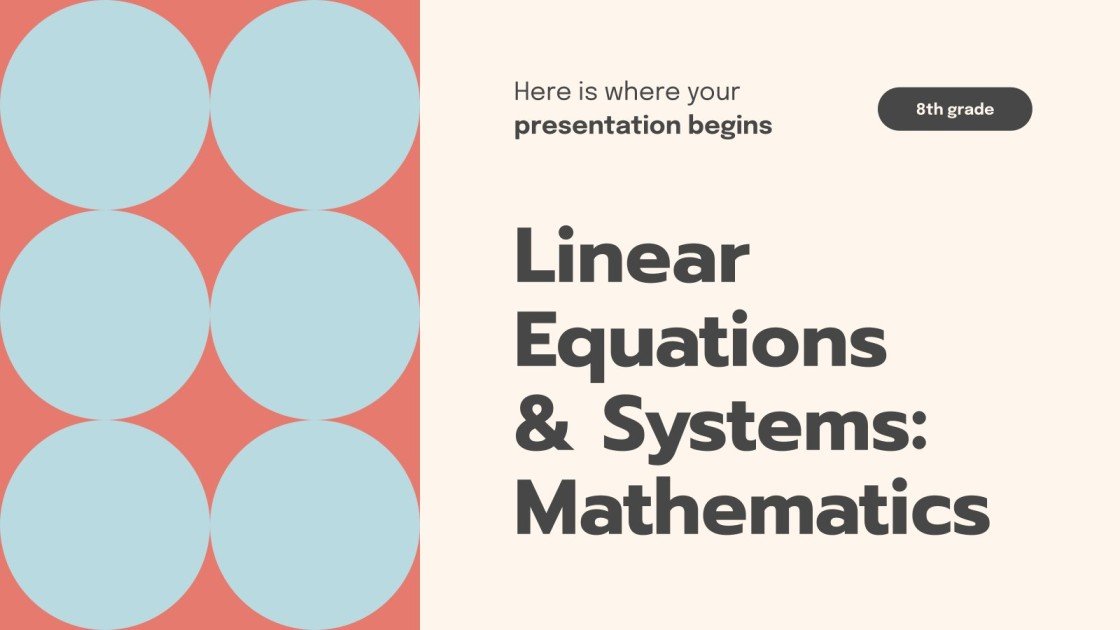 Here is where your presentation begins

8th grade

Linear Equations & Systems: Mathematics